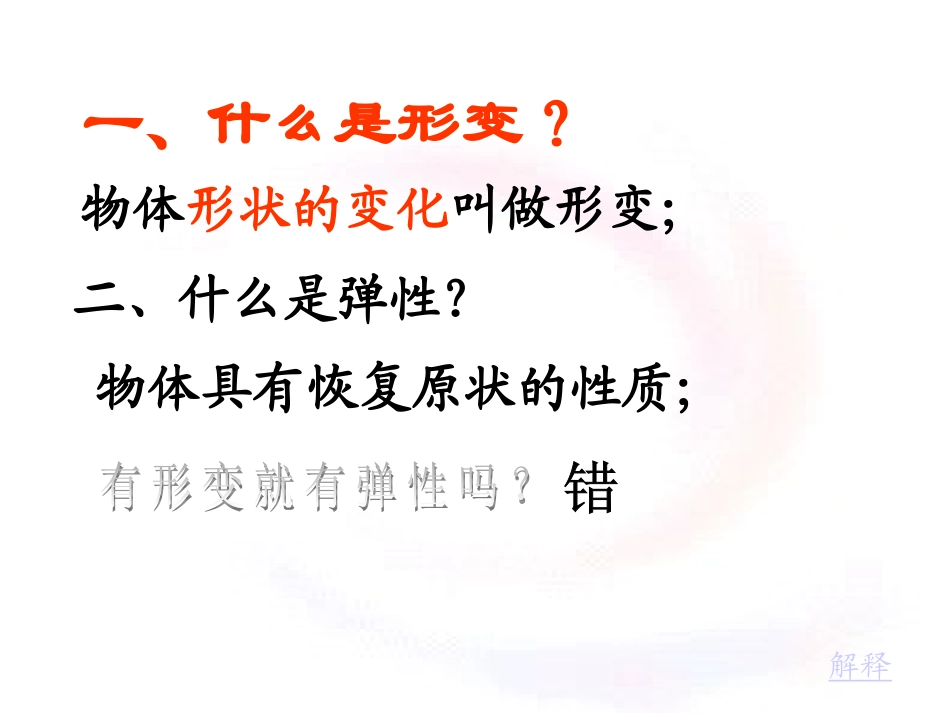 一、什么是形变？

物体形状的变化叫做形变；

二、什么是弹性？

物体具有恢复原状的性质；

有形变就有弹性吗？ 错

解释